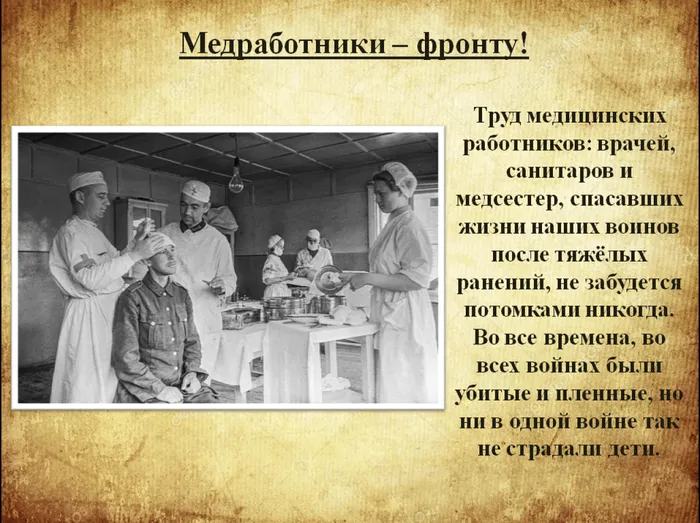 Медработники – фронту!

Труд медицинских работников: врачей, санитаров и медсестер, спасавших жизни наших воинов после тяжёлых ранений, не забудется потомками никогда. Во все времена, во всех войнах были убитые и пленные, но ни в одной войне так не страдали дети.